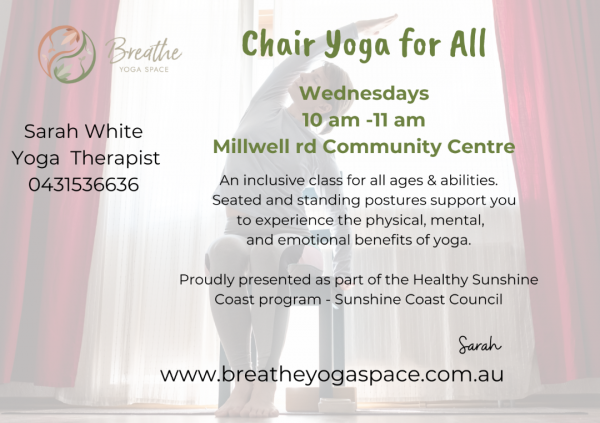 Breathe
YOGA SPACE

Chair Yoga for All

Wednesdays
10 am -11 am
Millwell rd Community Centre

Sarah White
Yoga Therapist
0431536636

An inclusive class for all ages & abilities. Seated and standing postures support you to experience the physical, mental, and emotional benefits of yoga.

Proudly presented as part of the Healthy Sunshine Coast program - Sunshine Coast Council

Sarah

www.breatheyogaspace.com.au